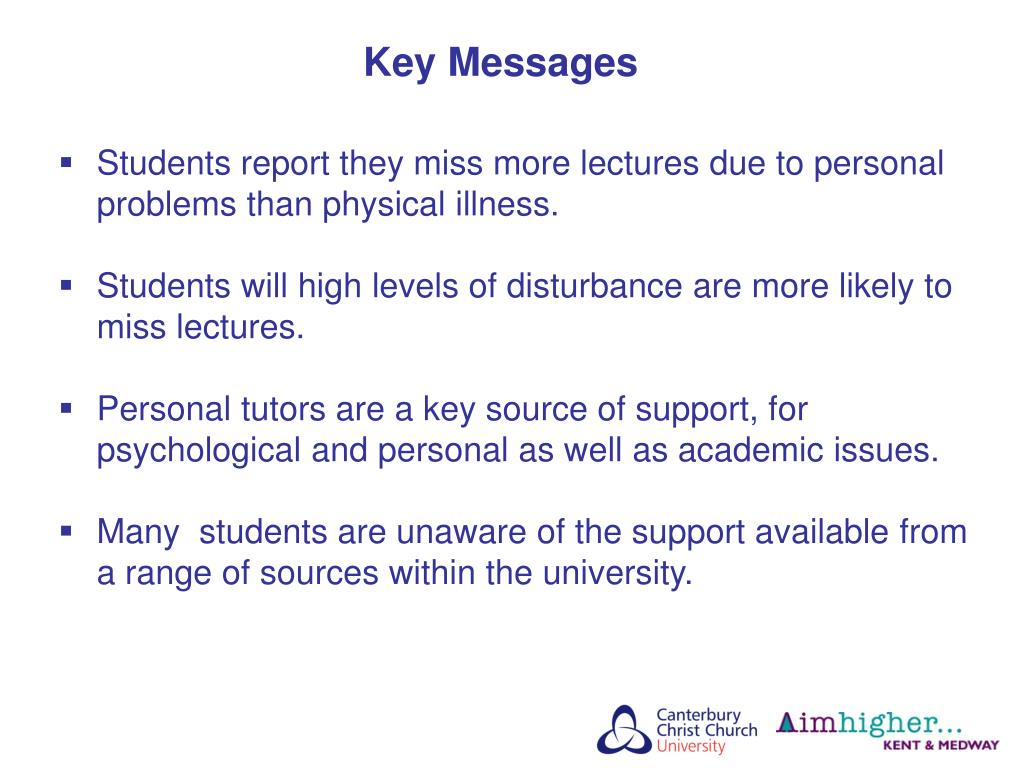 Key Messages

▪ Students report they miss more lectures due to personal problems than physical illness.

▪ Students will high levels of disturbance are more likely to miss lectures.

▪ Personal tutors are a key source of support, for psychological and personal as well as academic issues.

▪ Many students are unaware of the support available from a range of sources within the university.

Canterbury Christ Church University

Aimhigher... KENT & MEDWAY